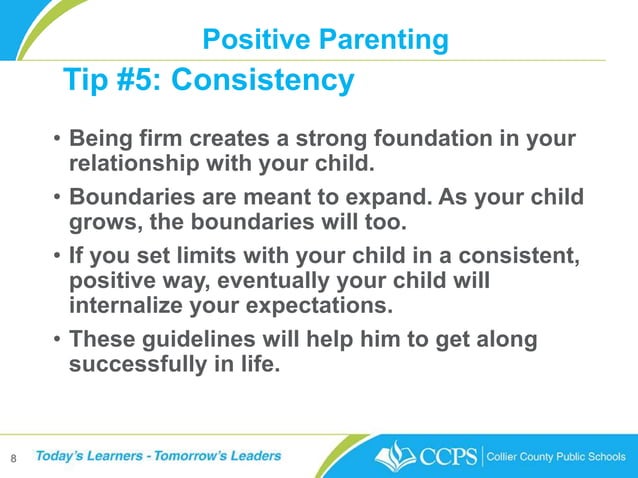 Positive Parenting

Tip #5: Consistency

• Being firm creates a strong foundation in your relationship with your child.

• Boundaries are meant to expand. As your child grows, the boundaries will too.

• If you set limits with your child in a consistent, positive way, eventually your child will internalize your expectations.

• These guidelines will help him to get along successfully in life.

8 Today's Learners - Tomorrow's Leaders

CCPS | Collier County Public Schools